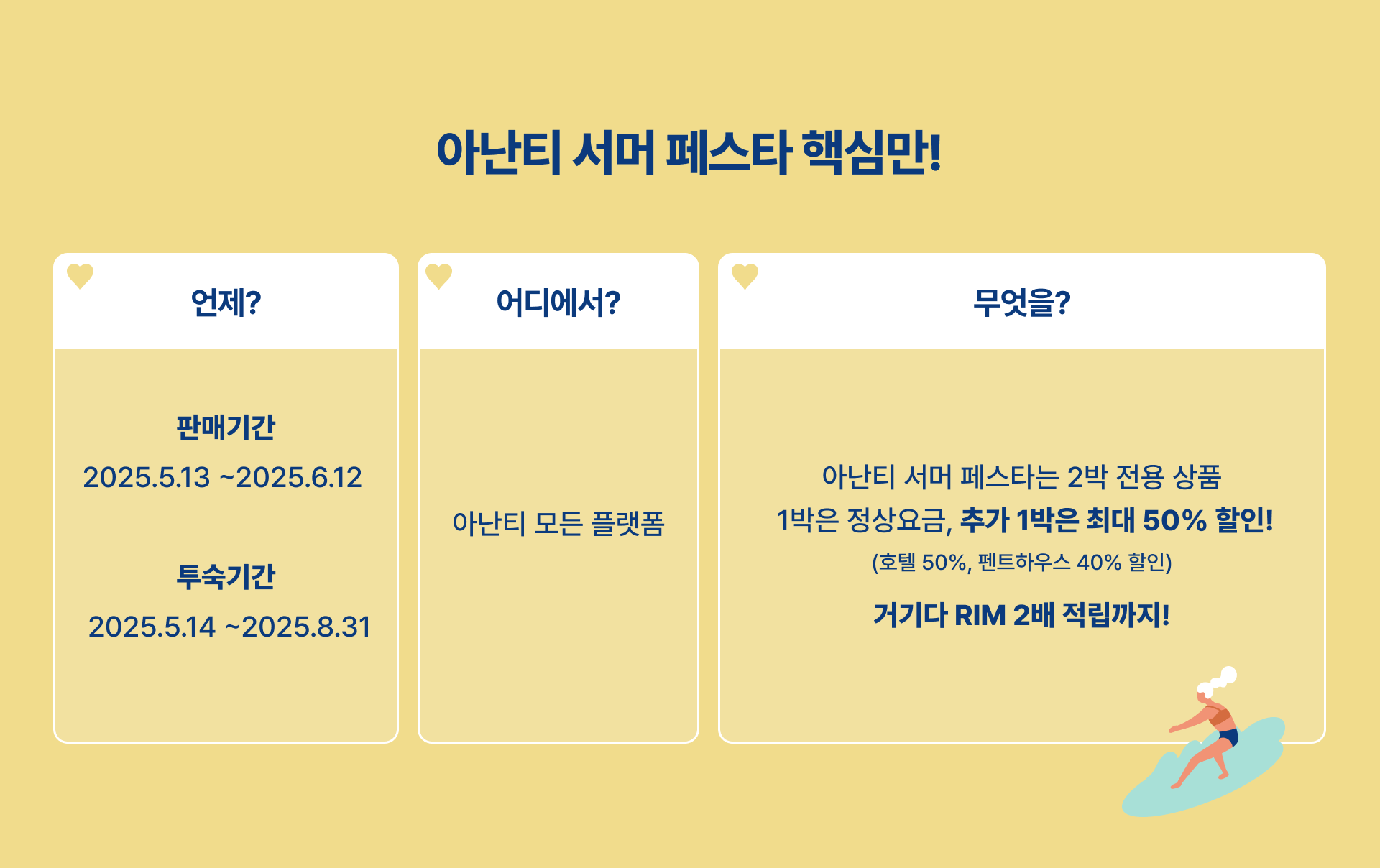 아난티 서머 페스타 핵심만!

언제?

판매기간

2025.5.13 ~2025.6.12

투숙기간

2025.5.14 ~2025.8.31

어디에서?

아난티 모든 플랫폼

무엇을?

아난티 서머 페스타는 2박 전용 상품

1박은 정상요금, 추가 1박은 최대 50% 할인!

(호텔 50%, 펜트하우스 40% 할인)

거기다 RIM 2배 적립까지!